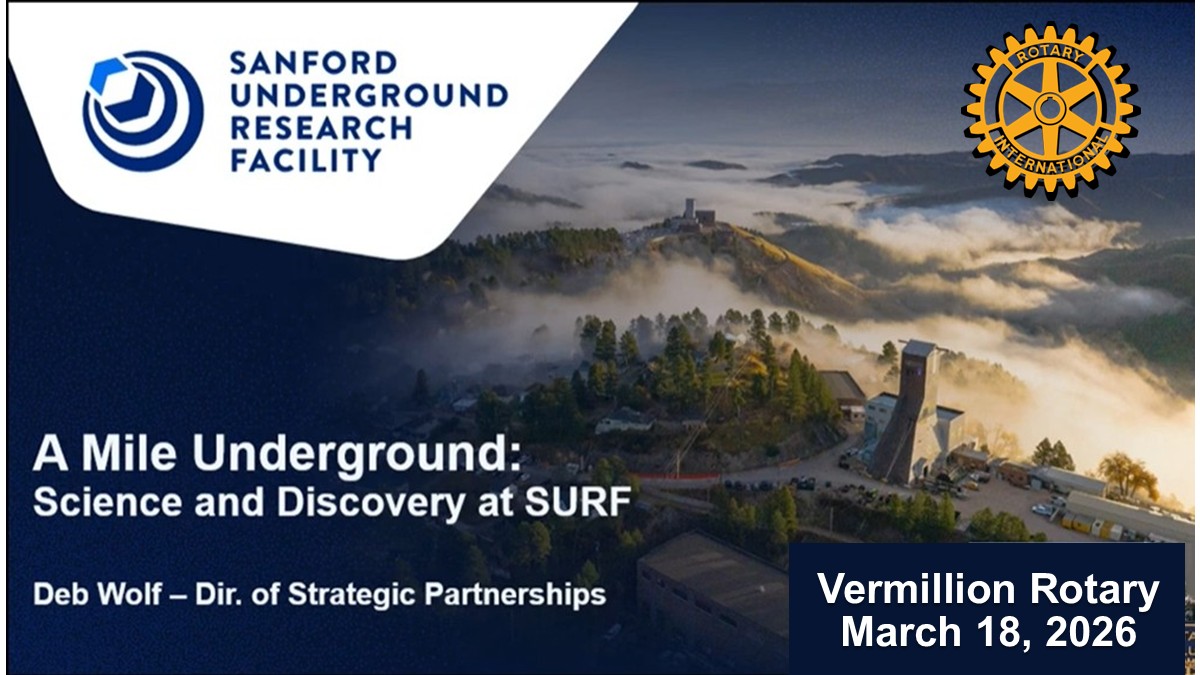 SANFORD UNDERGROUND RESEARCH FACILITY

ROTARY INTERNATIONAL

A Mile Underground:
Science and Discovery at SURF

Deb Wolf – Dir. of Strategic Partnerships

Vermillion Rotary
March 18, 2026